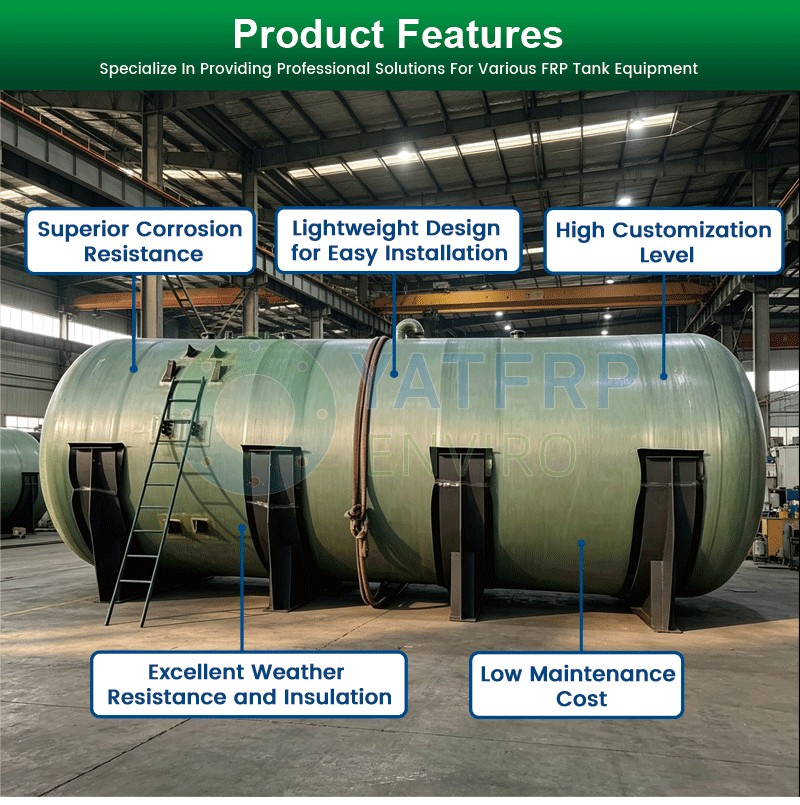 Product Features

Specialize In Providing Professional Solutions For Various FRP Tank Equipment

Superior Corrosion Resistance

Lightweight Design for Easy Installation

High Customization Level

YATFRP ENVIRO

Excellent Weather Resistance and Insulation

Low Maintenance Cost